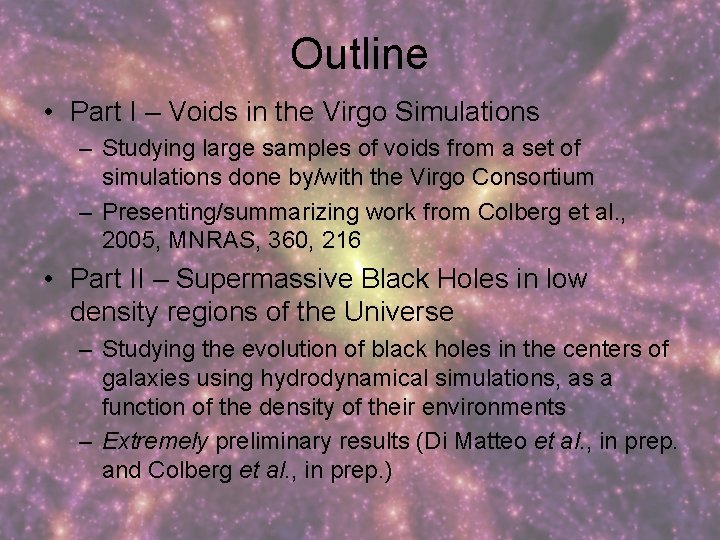 Outline

• Part I – Voids in the Virgo Simulations

– Studying large samples of voids from a set of simulations done by/with the Virgo Consortium

– Presenting/summarizing work from Colberg et al., 2005, MNRAS, 360, 216

• Part II – Supermassive Black Holes in low density regions of the Universe

– Studying the evolution of black holes in the centers of galaxies using hydrodynamical simulations, as a function of the density of their environments

– Extremely preliminary results (Di Matteo et al., in prep. and Colberg et al., in prep.)